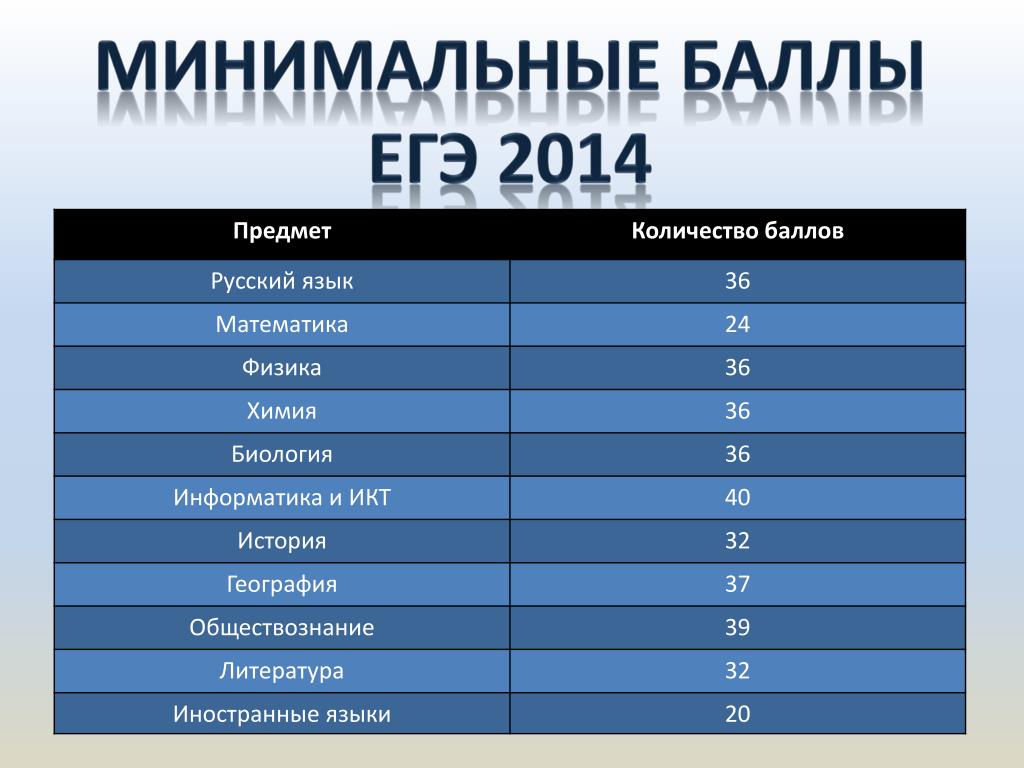 МИНИМАЛЬНЫЕ БАЛЛЫ ЕГЭ 2014

| Предмет | Количество баллов |
|---|---|
| Русский язык | 36 |
| Математика | 24 |
| Физика | 36 |
| Химия | 36 |
| Биология | 36 |
| Информатика и ИКТ | 40 |
| История | 32 |
| География | 37 |
| Обществознание | 39 |
| Литература | 32 |
| Иностранные языки | 20 |